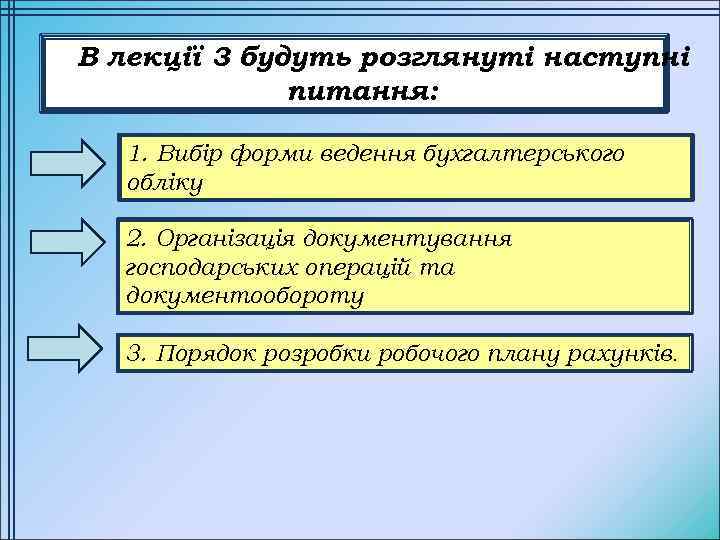 В лекції 3 будуть розглянуті наступні питання:

1. Вибір форми ведення бухгалтерського обліку

2. Організація документування господарських операцій та документообороту

3. Порядок розробки робочого плану рахунків.